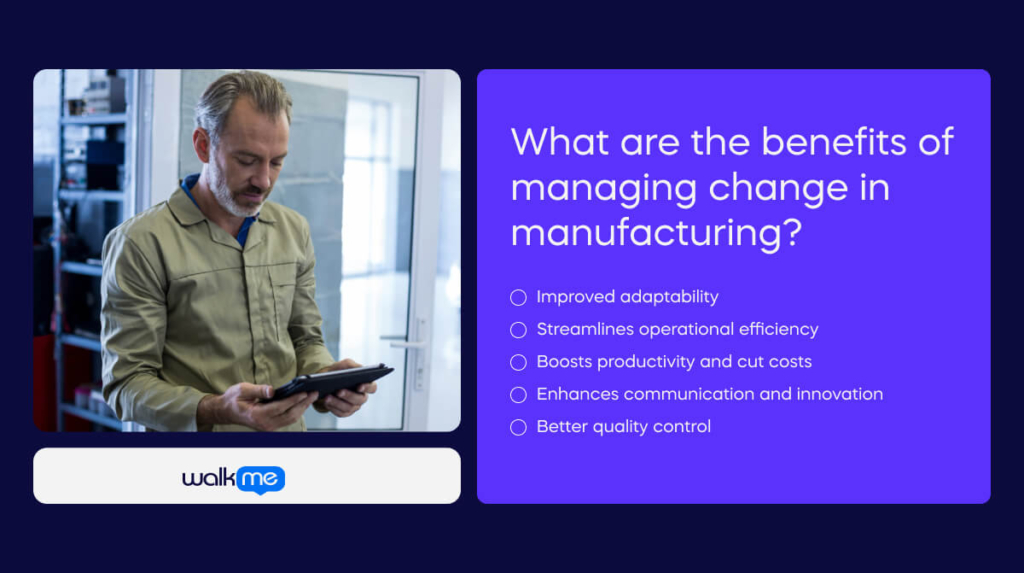 walkme

What are the benefits of managing change in manufacturing?

Improved adaptability
Streamlines operational efficiency
Boosts productivity and cut costs
Enhances communication and innovation
Better quality control